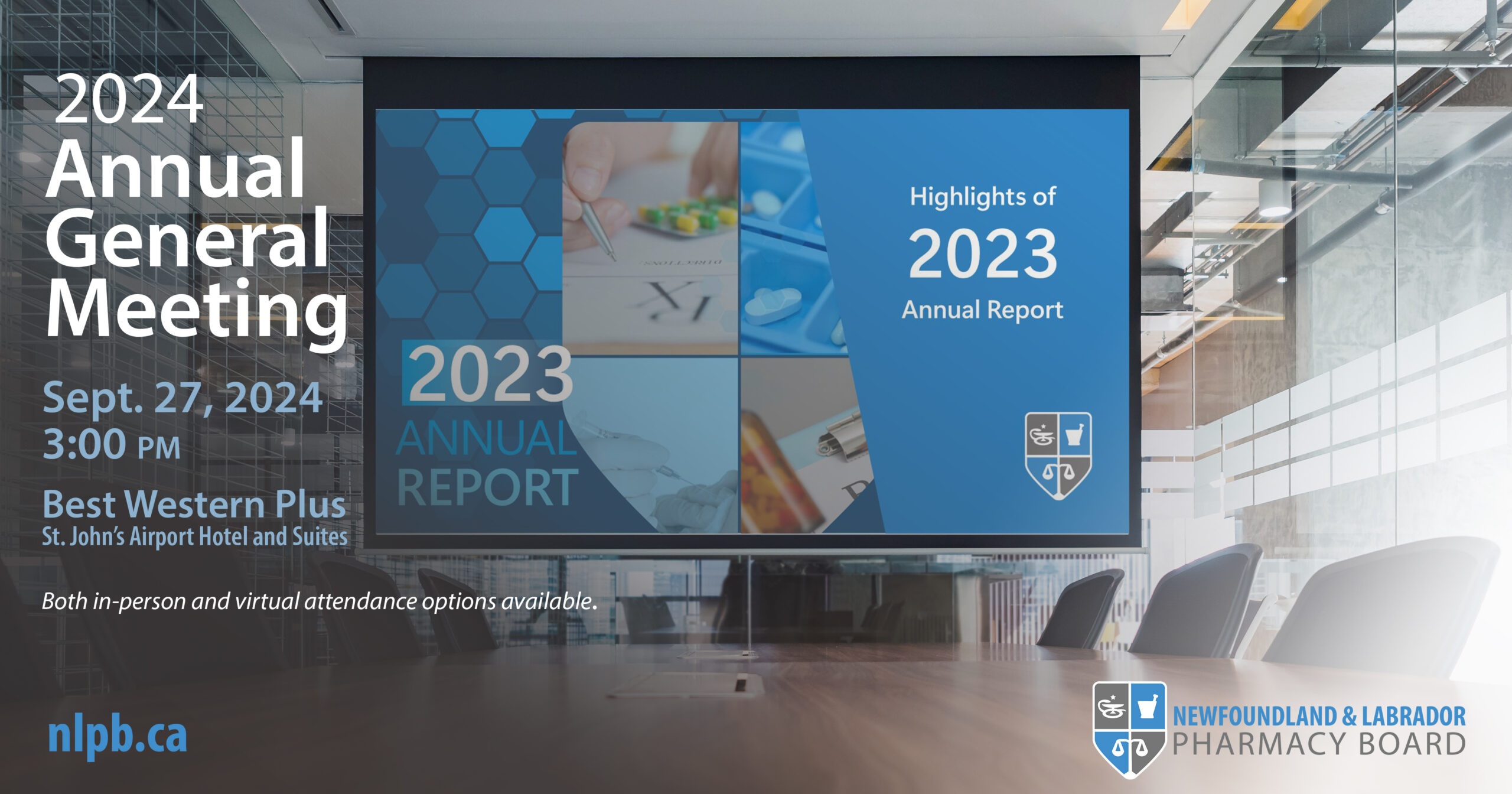 2024
Annual General Meeting

Sept. 27, 2024
3:00 PM

Best Western Plus
St. John's Airport Hotel and Suites

Both in-person and virtual attendance options available.

nlpb.ca

2023 ANNUAL REPORT

Highlights of
2023
Annual Report

NEWFOUNDLAND & LABRADOR
PHARMACY BOARD